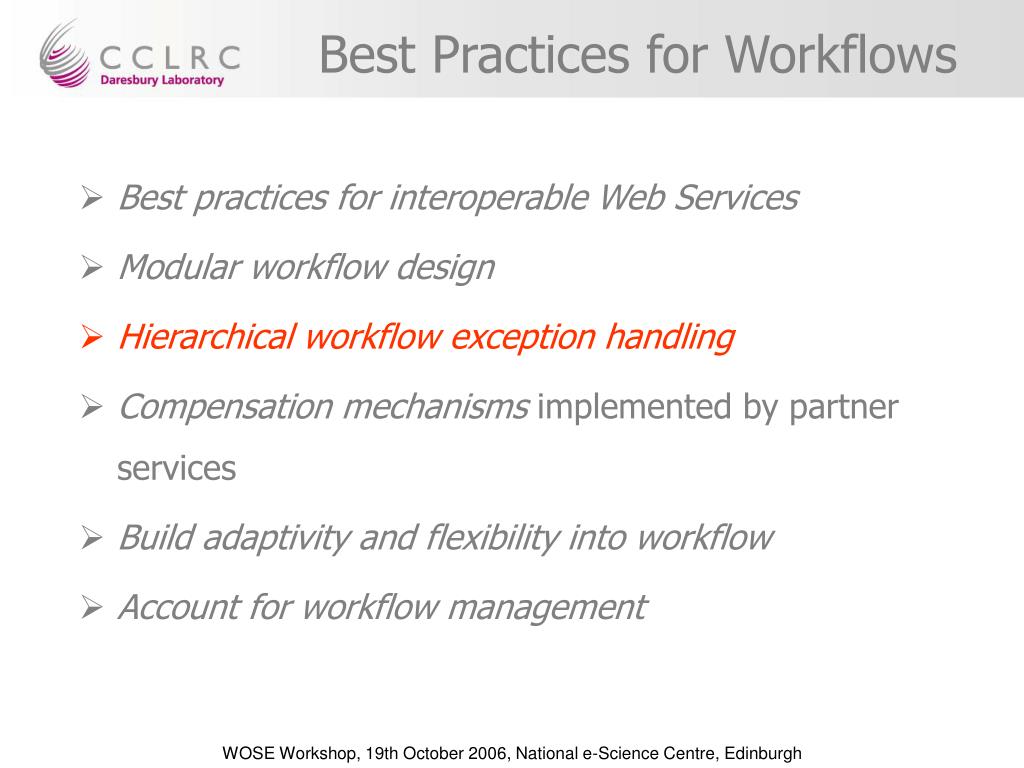 CCLRC
Daresbury Laboratory

Best Practices for Workflows

➢ Best practices for interoperable Web Services

➢ Modular workflow design

➢ Hierarchical workflow exception handling

➢ Compensation mechanisms implemented by partner services

➢ Build adaptivity and flexibility into workflow

➢ Account for workflow management

WOSE Workshop, 19th October 2006, National e-Science Centre, Edinburgh